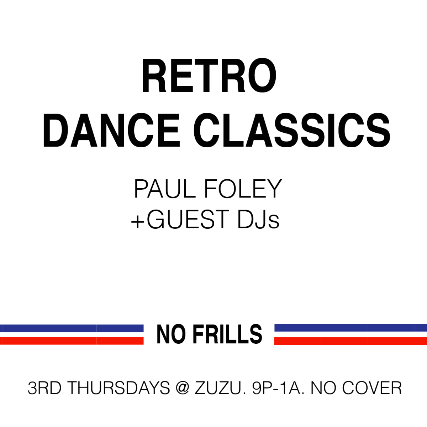 RETRO
DANCE CLASSICS

PAUL FOLEY
+GUEST DJs

NO FRILLS

3RD THURSDAYS @ ZUZU. 9P-1A. NO COVER